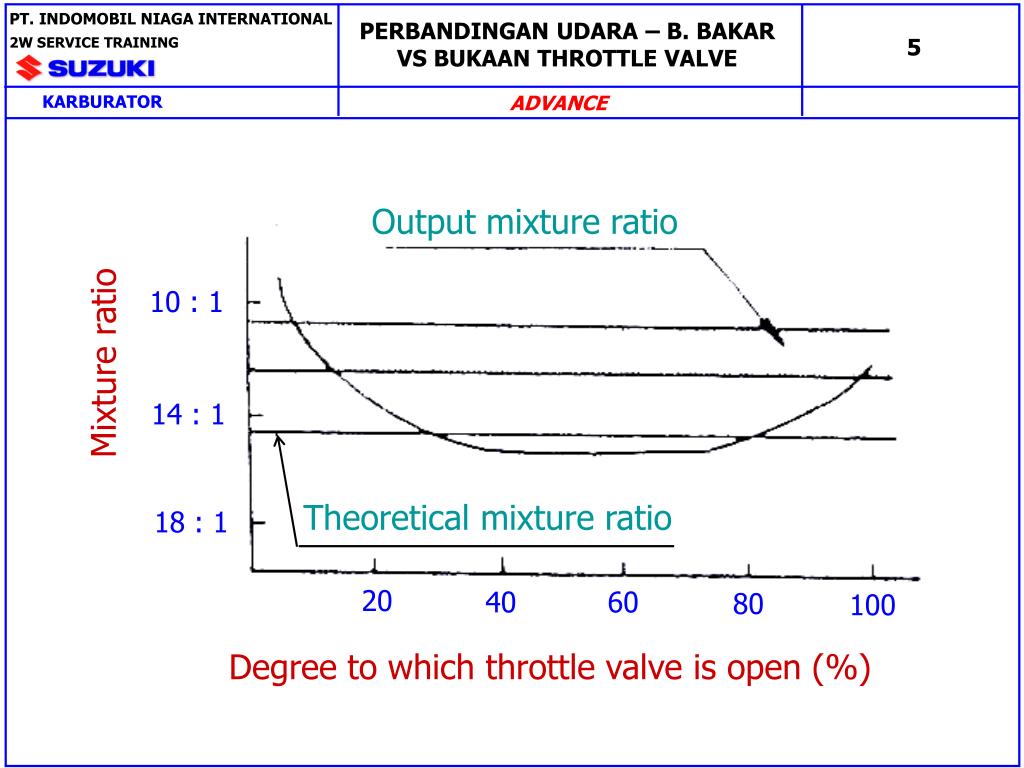 PT. INDOMOBIL NIAGA INTERNATIONAL
2W SERVICE TRAINING
SUZUKI

PERBANDINGAN UDARA – B. BAKAR VS BUKAAN THROTTLE VALVE

5

KARBURATOR

ADVANCE

Output mixture ratio

Mixture ratio

10 : 1

14 : 1

18 : 1

Theoretical mixture ratio

20

40

60

80

100

Degree to which throttle valve is open (%)